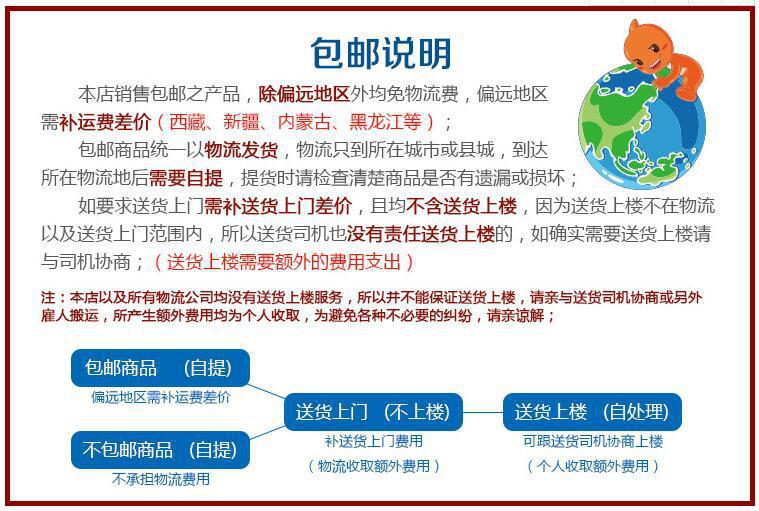 包邮说明

本店销售包邮之产品，除偏远地区外均免物流费，偏远地区需补运费差价（西藏、新疆、内蒙古、黑龙江等）；

包邮商品统一以物流发货，物流只到所在城市或县城，到达所在物流地后需要自提，提货时请检查清楚商品是否有遗漏或损坏；

如要求送货上门需补送货上门差价，且均不含送货上楼，因为送货上楼不在物流以及送货上门范围内，所以送货司机也没有责任送货上楼的，如确实需要送货上楼请与司机协商；（送货上楼需要额外的费用支出）

注：本店以及所有物流公司均没有送货上楼服务，所以并不能保证送货上楼，请亲与送货司机协商或另外雇人搬运，所产生额外费用均为个人收取，为避免各种不必要的纠纷，请亲谅解；

包邮商品 （自提）
偏远地区需补运费差价

不包邮商品 （自提）
不承担物流费用

送货上门 （不上楼）
补送货上门费用
（物流收取额外费用）

送货上楼 （自处理）
可跟送货司机协商上楼
（个人收取额外费用）